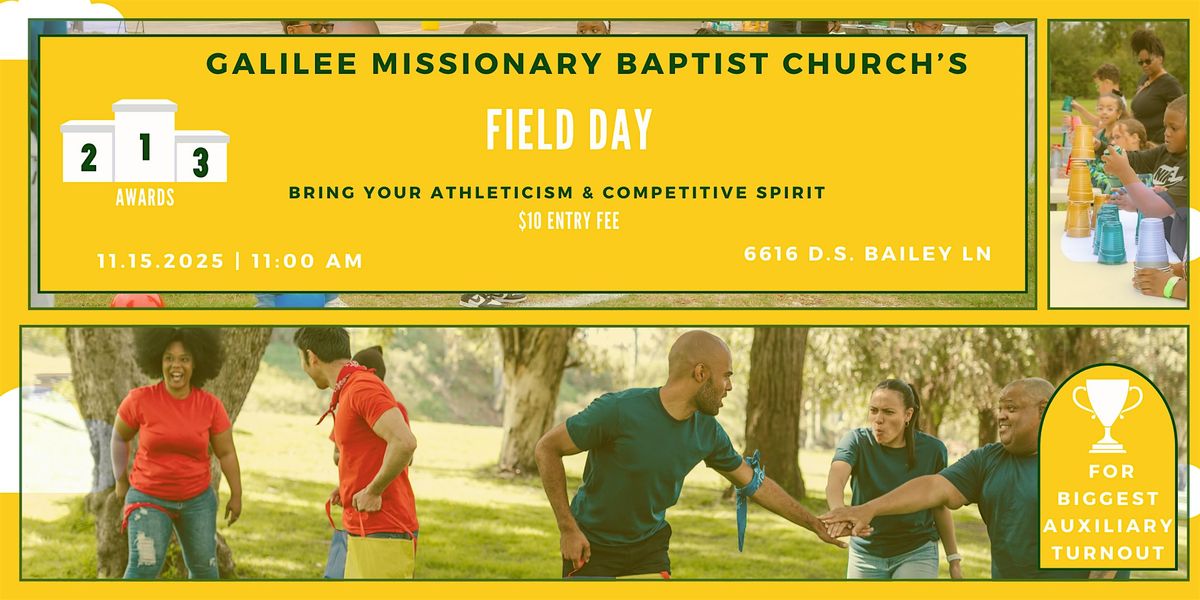 GALILEE MISSIONARY BAPTIST CHURCH'S

2 1 3

AWARDS

FIELD DAY

BRING YOUR ATHLETICISM & COMPETITIVE SPIRIT

$10 ENTRY FEE

11.15.2025 | 11:00 AM

6616 D.S. BAILEY LN

FOR BIGGEST AUXILIARY TURNOUT